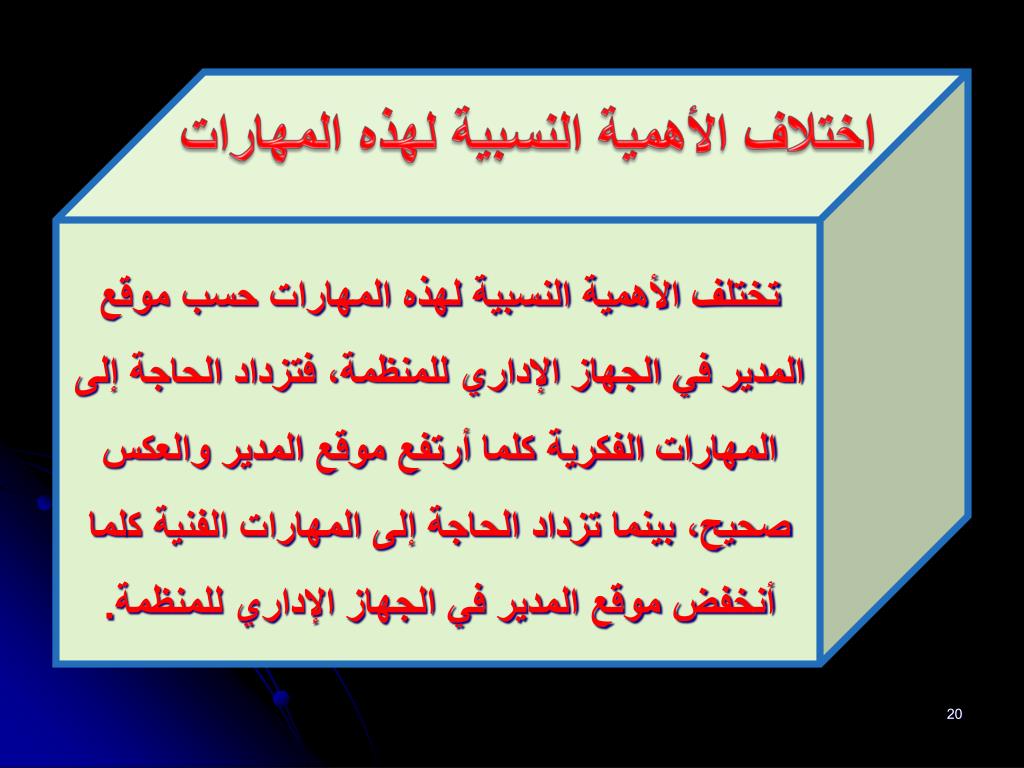 اختلاف الأهمية النسبية لهذه المهارات

تختلف الأهمية النسبية لهذه المهارات حسب موقع المدير في الجهاز الإداري للمنظمة، فتزداد الحاجة إلى المهارات الفكرية كلما أرتفع موقع المدير والعكس صحيح، بينما تزداد الحاجة إلى المهارات الفنية كلما أنخفض موقع المدير في الجهاز الإداري للمنظمة.

20